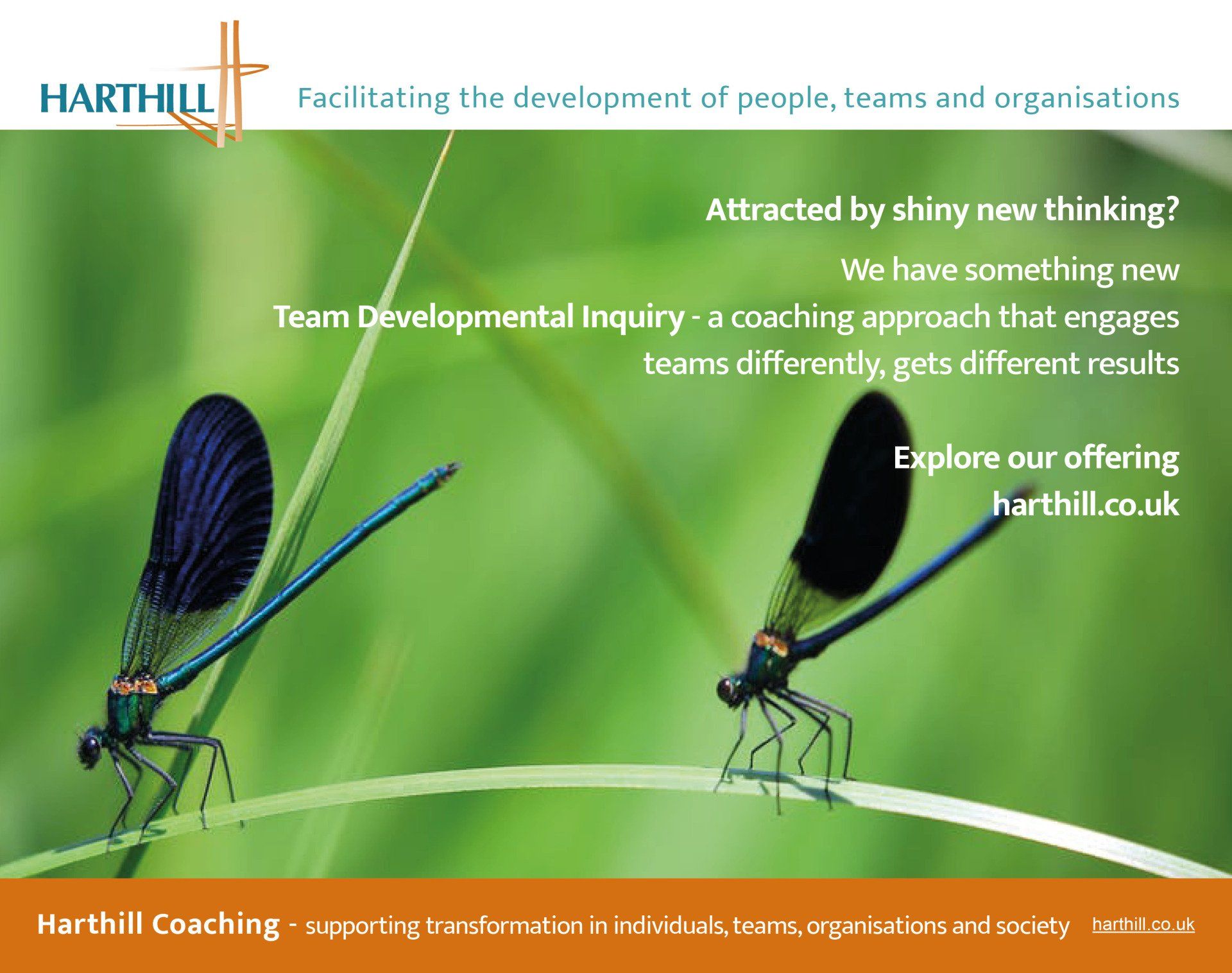 HARTHILL

Facilitating the development of people, teams and organisations

Attracted by shiny new thinking?

We have something new

Team Developmental Inquiry - a coaching approach that engages teams differently, gets different results

Explore our offering
harthill.co.uk

Harthill Coaching - supporting transformation in individuals, teams, organisations and society harthill.co.uk